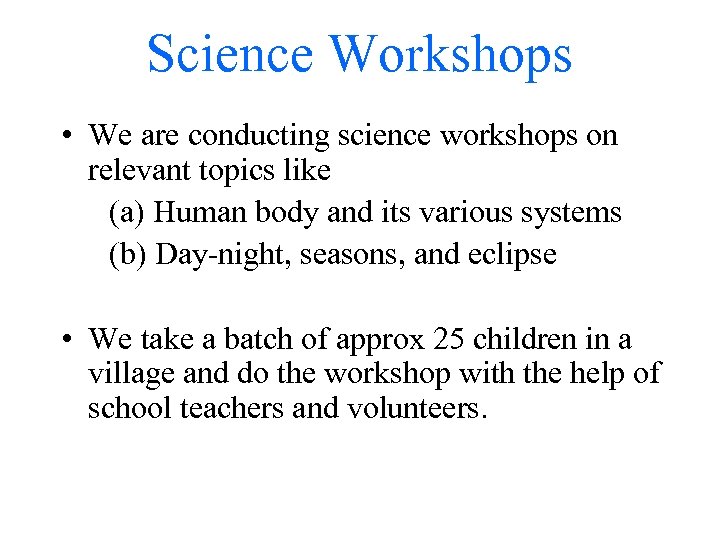 Science Workshops

• We are conducting science workshops on relevant topics like
(a) Human body and its various systems
(b) Day-night, seasons, and eclipse

• We take a batch of approx 25 children in a village and do the workshop with the help of school teachers and volunteers.